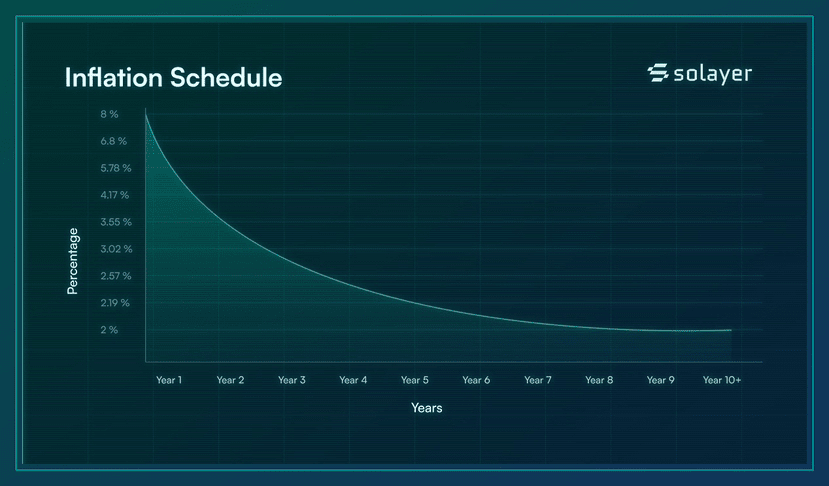 Inflation Schedule

solayer

Percentage

8 %
6.8 %
5.78 %
4.17 %
3.55 %
3.02 %
2.57 %
2.19 %
2 %

Year 1
Year 2
Year 3
Year 4
Year 5
Year 6
Year 7
Year 8
Year 9
Year 10+

Years